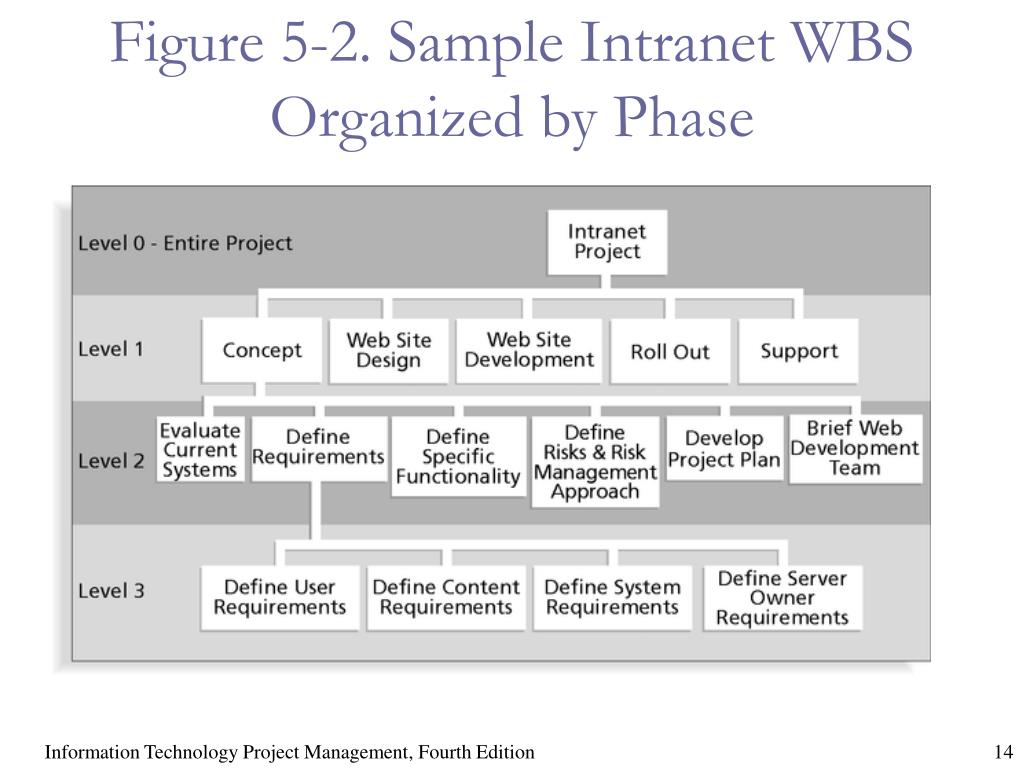 Figure 5-2. Sample Intranet WBS Organized by Phase

Level 0 - Entire Project

Intranet Project

Level 1

Concept

Web Site Design

Web Site Development

Roll Out

Support

Level 2

Evaluate Current Systems

Define Requirements

Define Specific Functionality

Define Risks & Risk Management Approach

Develop Project Plan

Brief Web Development Team

Level 3

Define User Requirements

Define Content Requirements

Define System Requirements

Define Server Owner Requirements

Information Technology Project Management, Fourth Edition

14